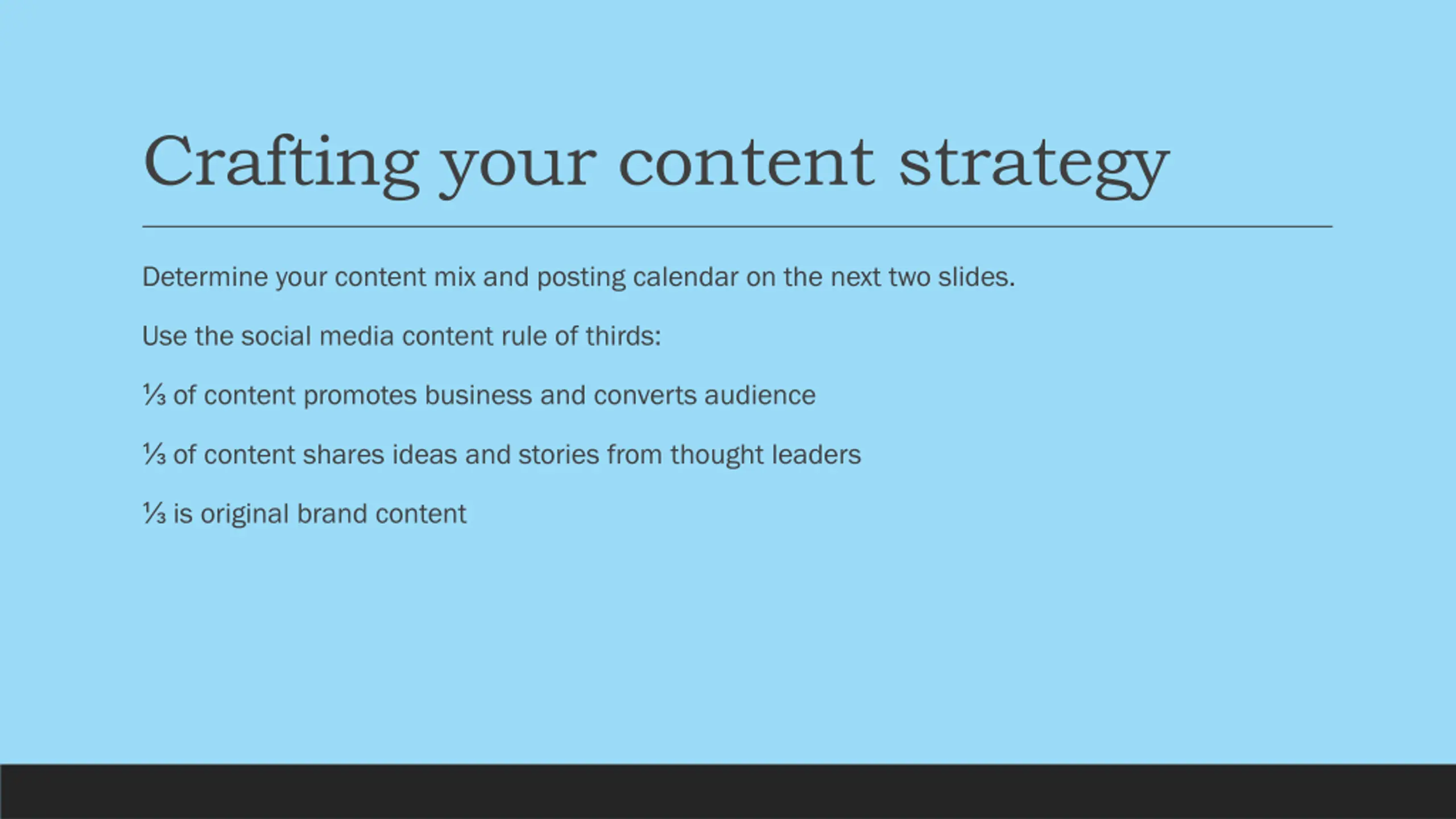 Crafting your content strategy

Determine your content mix and posting calendar on the next two slides.

Use the social media content rule of thirds:

⅓ of content promotes business and converts audience

⅓ of content shares ideas and stories from thought leaders

⅓ is original brand content